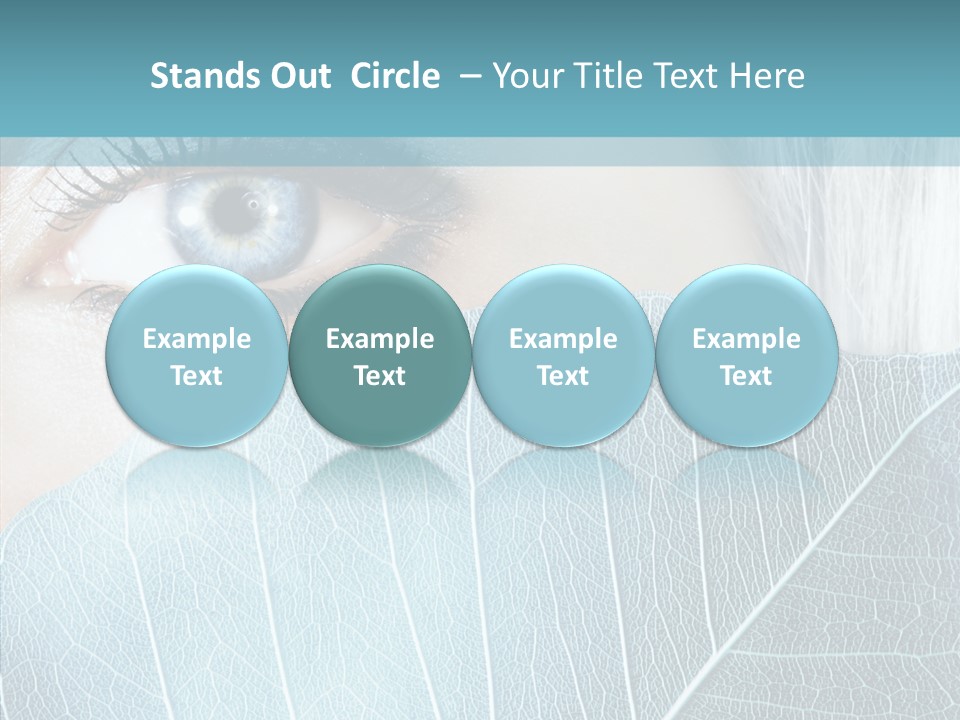 Stands Out Circle – Your Title Text Here

Example Text

Example Text

Example Text

Example Text